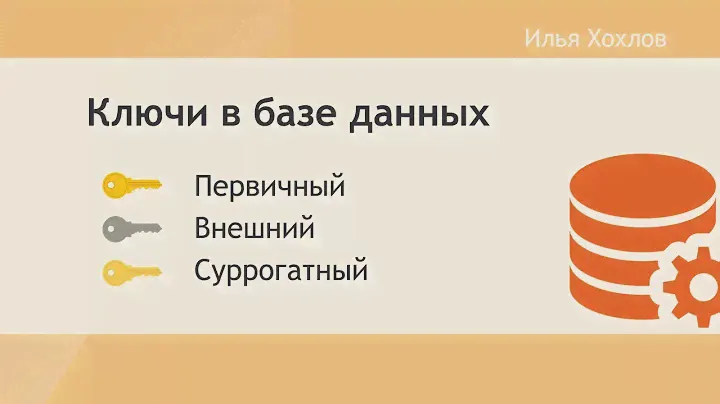 Илья Хохлов

Ключи в базе данных

Первичный
Внешний
Суррогатный